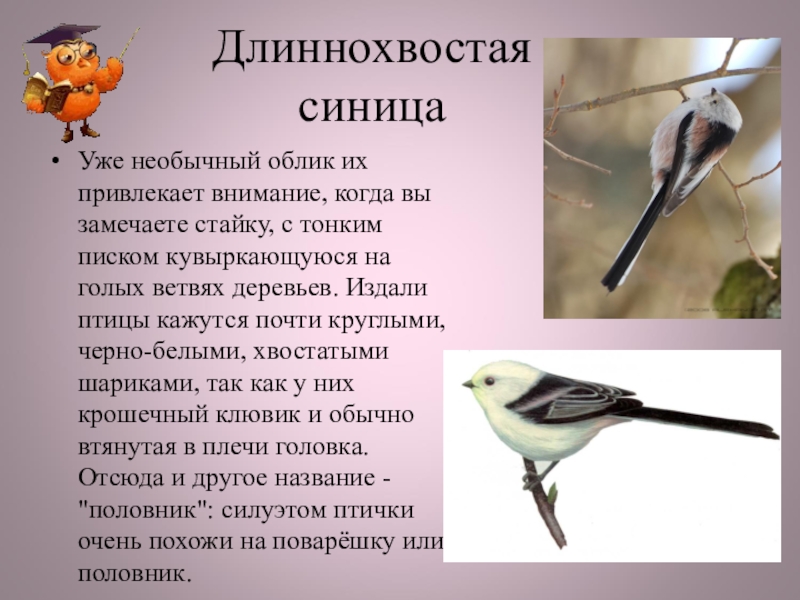 Длиннохвостая синица

• Уже необычный облик их привлекает внимание, когда вы замечаете стайку, с тонким писком кувыркающуюся на голых ветвях деревьев. Издали птицы кажутся почти круглыми, черно-белыми, хвостатыми шариками, так как у них крошечный клювик и обычно втянутая в плечи головка. Отсюда и другое название - "половник": силуэтом птички очень похожи на поварёшку или половник.